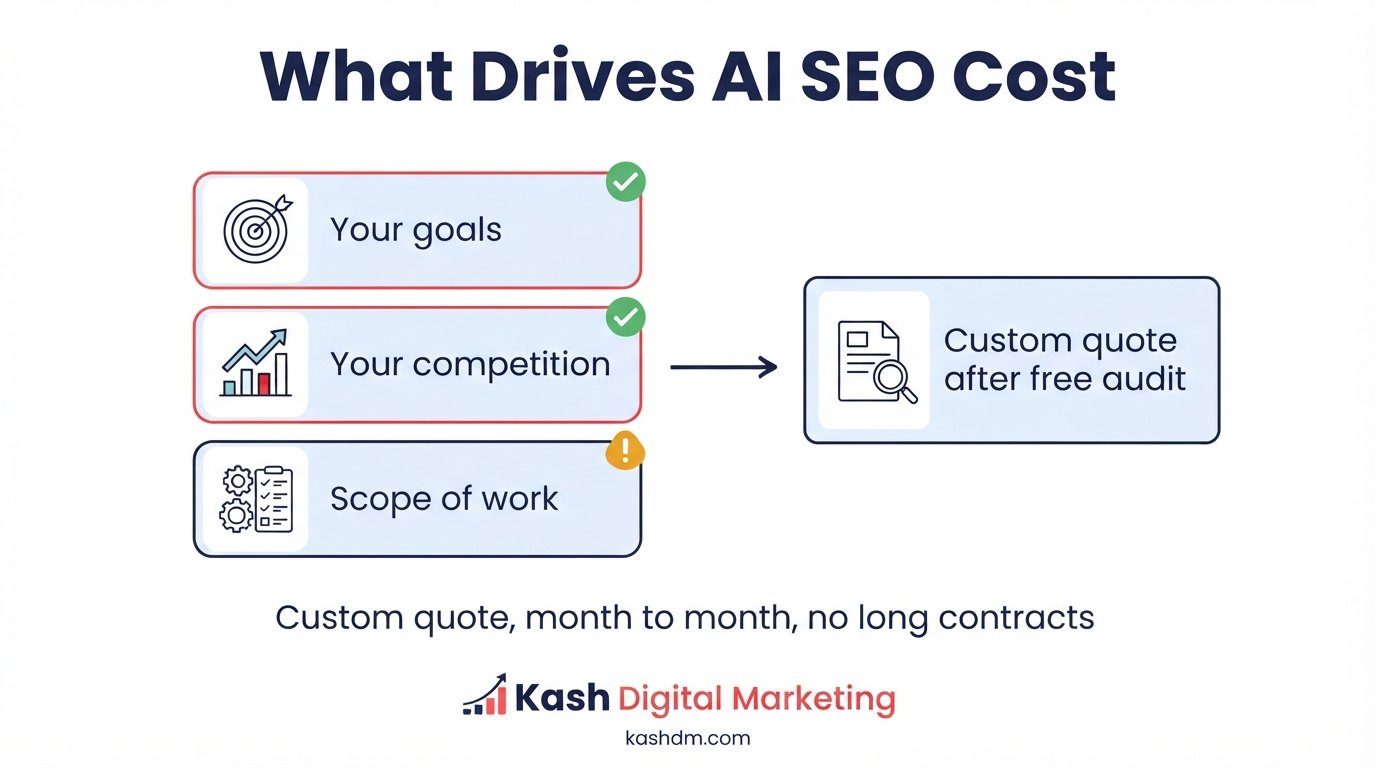 What Drives AI SEO Cost

Your goals

Your competition

Scope of work

Custom quote after free audit

Custom quote, month to month, no long contracts

Kash Digital Marketing

kashdm.com